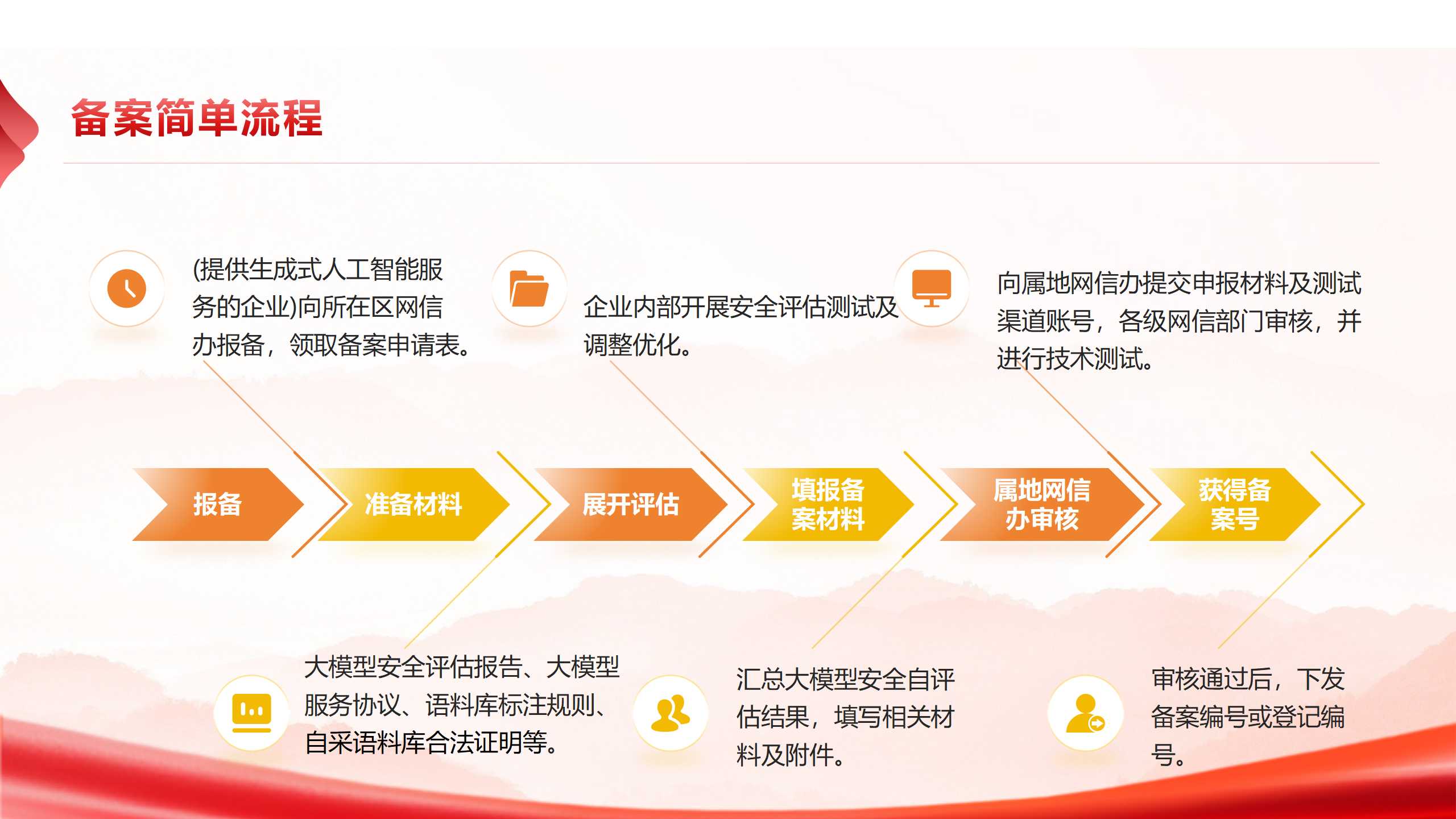 备案简单流程

(提供生成式人工智能服务的企业)向所在区网信办报备，领取备案申请表。

企业内部开展安全评估测试及调整优化。

向属地网信办提交申报材料及测试渠道账号，各级网信部门审核，并进行技术测试。

报备

准备材料

展开评估

填报备案材料

属地网信办审核

获得备案号

大模型安全评估报告、大模型服务协议、语料库标注规则、自采语料库合法证明等。

汇总大模型安全自评估结果，填写相关材料及附件。

审核通过后，下发备案编号或登记编号。